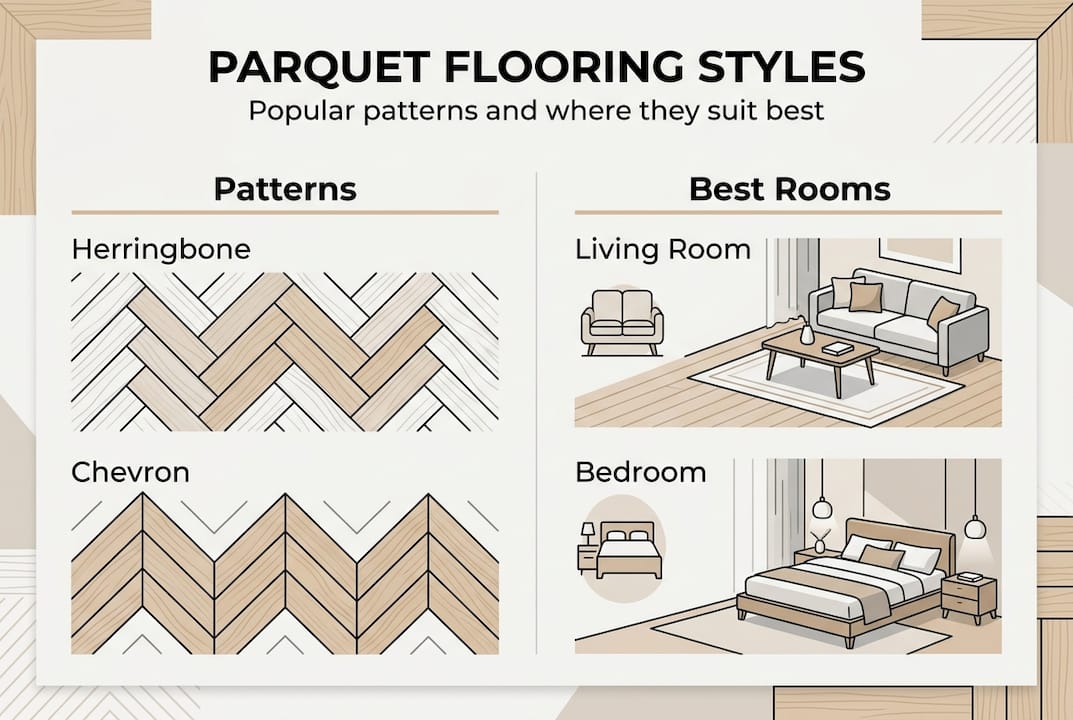 PARQUET FLOORING STYLES
Popular patterns and where they suit best

Patterns

Herringbone

Chevron

Best Rooms

Living Room

Bedroom